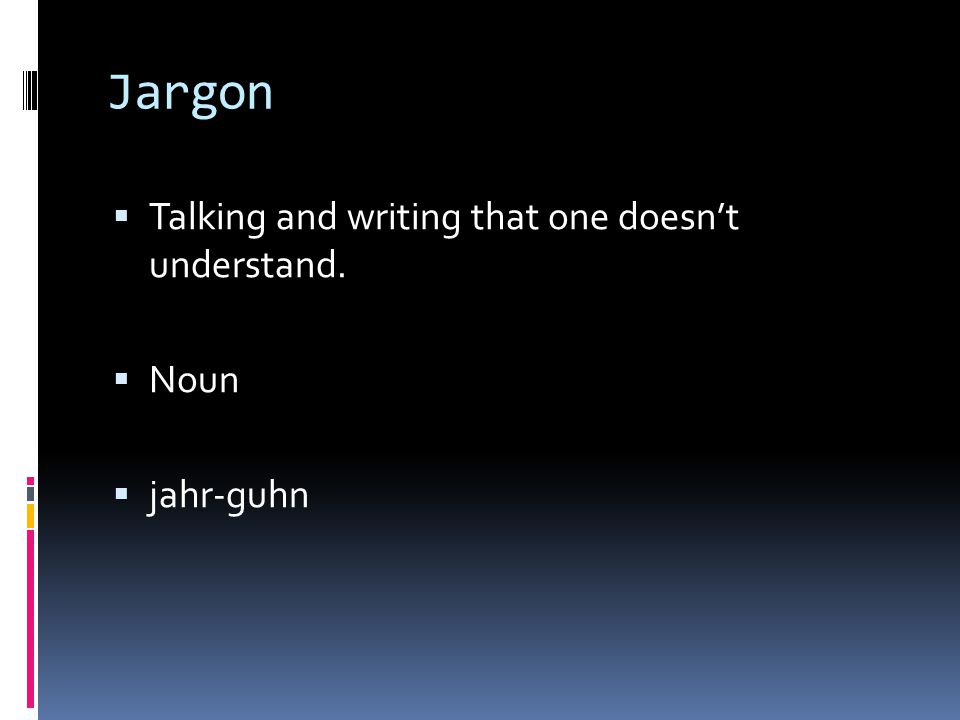 Jargon

▪ Talking and writing that one doesn’t understand.

▪ Noun

▪ jahr-guhn